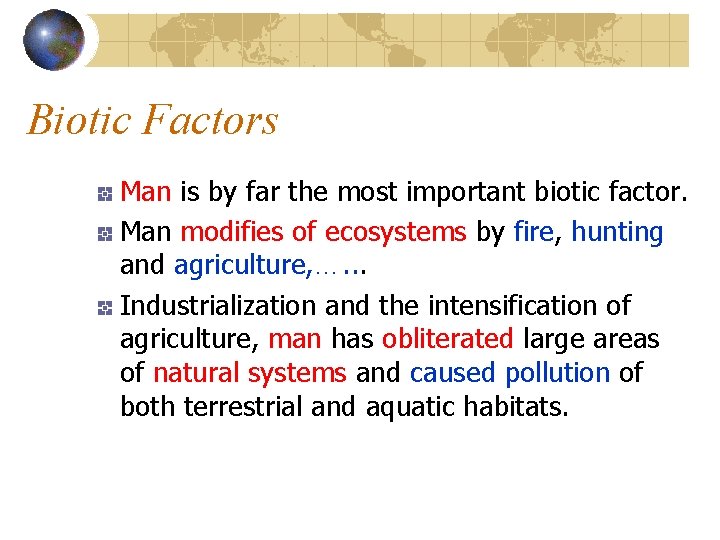 Biotic Factors

Man is by far the most important biotic factor.

Man modifies of ecosystems by fire, hunting and agriculture,… ...

Industrialization and the intensification of agriculture, man has obliterated large areas of natural systems and caused pollution of both terrestrial and aquatic habitats.